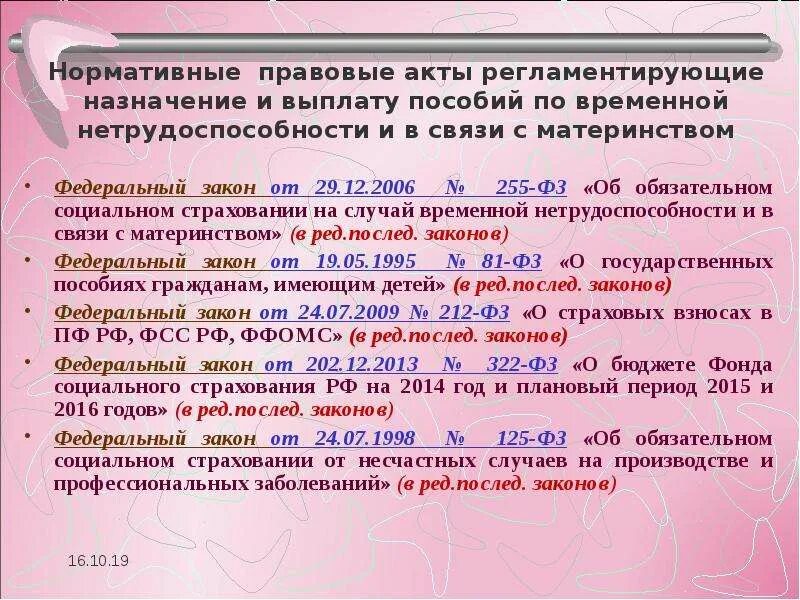 Нормативные правовые акты регламентирующие назначение и выплату пособий по временной нетрудоспособности и в связи с материнством

• Федеральный закон от 29.12.2006 № 255-ФЗ «Об обязательном социальном страховании на случай временной нетрудоспособности и в связи с материнством» (в ред.послед. законов)

• Федеральный закон от 19.05.1995 № 81-ФЗ «О государственных пособиях гражданам, имеющим детей» (в ред.послед. законов)

• Федеральный закон от 24.07.2009 № 212-ФЗ «О страховых взносах в ПФ РФ, ФСС РФ, ФФОМС» (в ред.послед. законов)

• Федеральный закон от 202.12.2013 № 322-ФЗ «О бюджете Фонда социального страхования РФ на 2014 год и плановый период 2015 и 2016 годов» (в ред.послед. законов)

• Федеральный закон от 24.07.1998 № 125-ФЗ «Об обязательном социальном страховании от несчастных случаев на производстве и профессиональных заболеваний» (в ред.послед. законов)

16.10.19